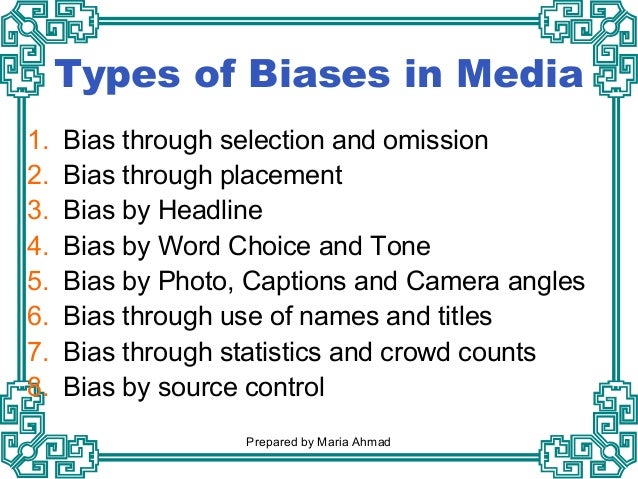 Types of Biases in Media

1. Bias through selection and omission
2. Bias through placement
3. Bias by Headline
4. Bias by Word Choice and Tone
5. Bias by Photo, Captions and Camera angles
6. Bias through use of names and titles
7. Bias through statistics and crowd counts
8. Bias by source control

Prepared by Maria Ahmad